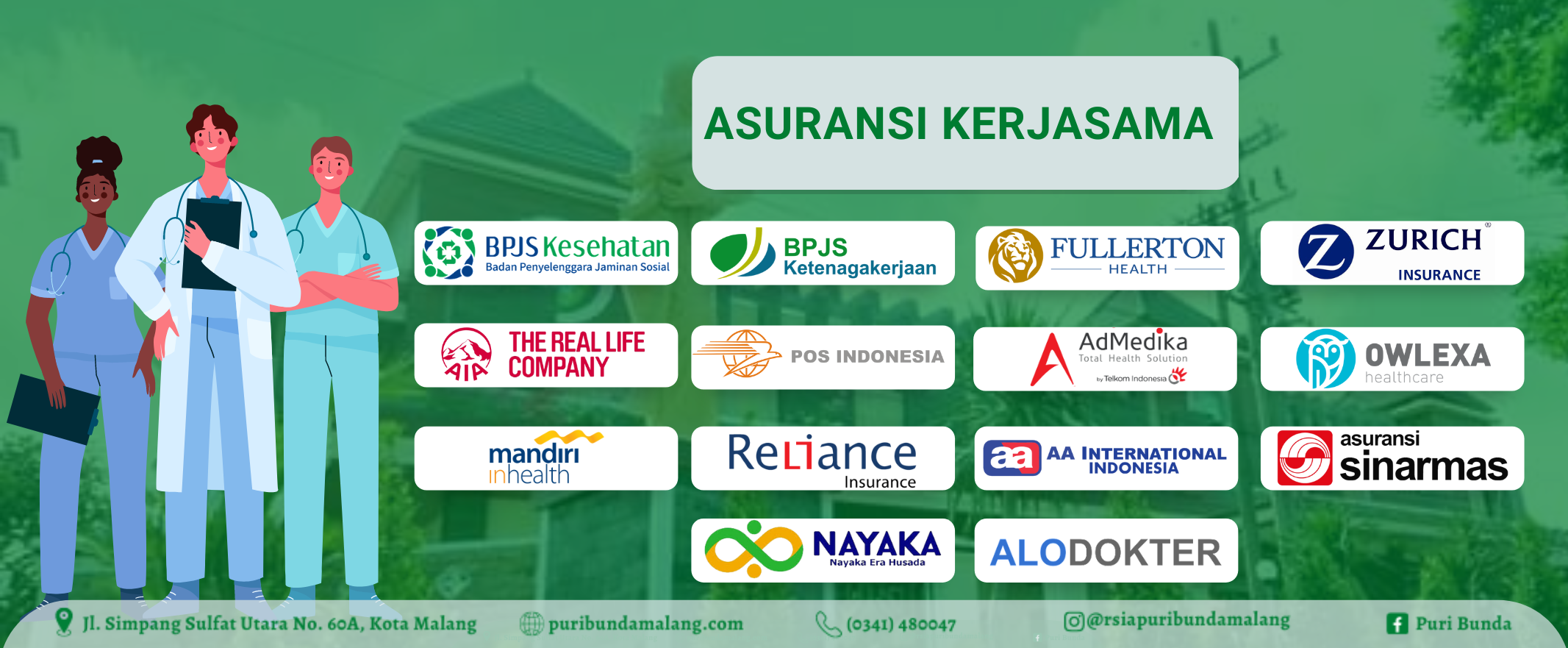 ASURANSI KERJASAMA

BPJS Kesehatan
Badan Penyelenggara Jaminan Sosial

BPJS
Ketenagakerjaan

FULLERTON
HEALTH

ZURICH
INSURANCE

AIA
THE REAL LIFE COMPANY

POS INDONESIA

AdMedika
Total Health Solution
by Telkom Indonesia

OWLEXA
healthcare

mandiri
inhealth

Reliance
Insurance

aa
AA INTERNATIONAL INDONESIA

asuransi
sinarmas

NAYAKA
Nayaka Era Husada

ALODOKTER

Jl. Simpang Sulfat Utara No. 60A, Kota Malang
puribundamalang.com
(0341) 480047
@rsiapuribundamalang
Puri Bunda